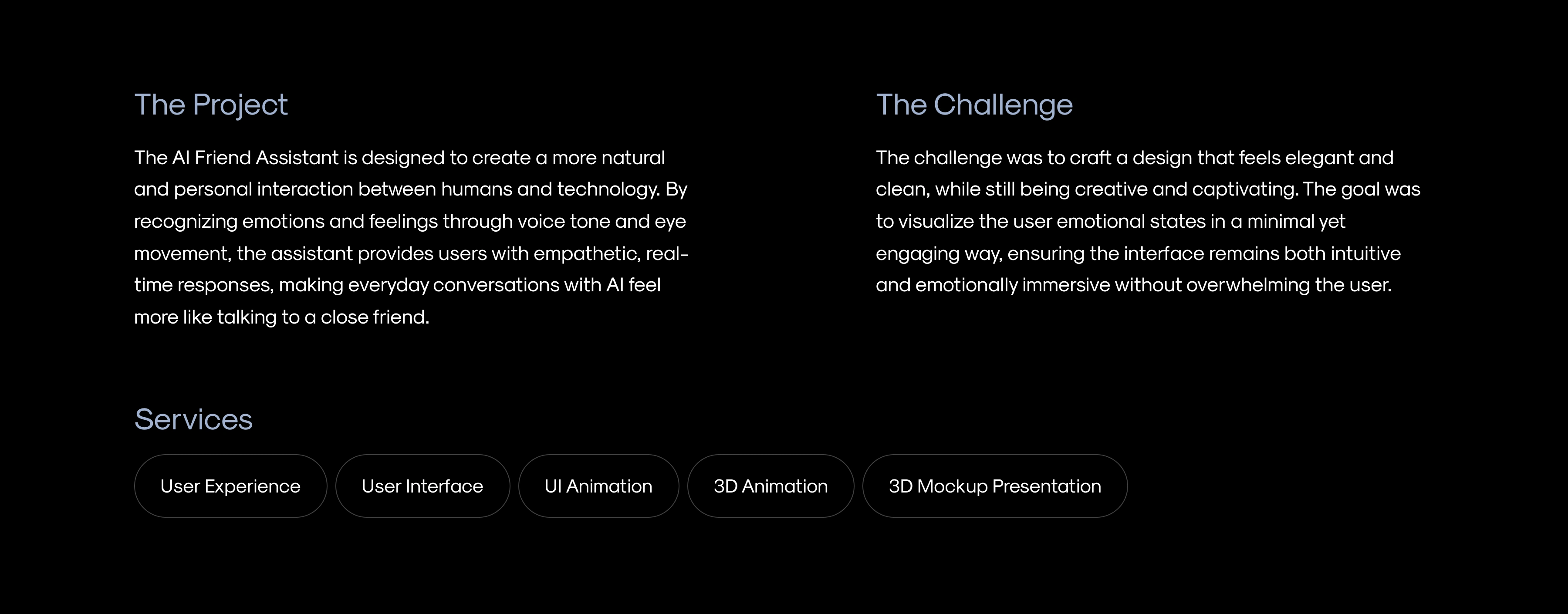 The Project

The AI Friend Assistant is designed to create a more natural and personal interaction between humans and technology. By recognizing emotions and feelings through voice tone and eye movement, the assistant provides users with empathetic, real-time responses, making everyday conversations with AI feel more like talking to a close friend.

The Challenge

The challenge was to craft a design that feels elegant and clean, while still being creative and captivating. The goal was to visualize the user emotional states in a minimal yet engaging way, ensuring the interface remains both intuitive and emotionally immersive without overwhelming the user.

Services

User Experience

User Interface

UI Animation

3D Animation

3D Mockup Presentation